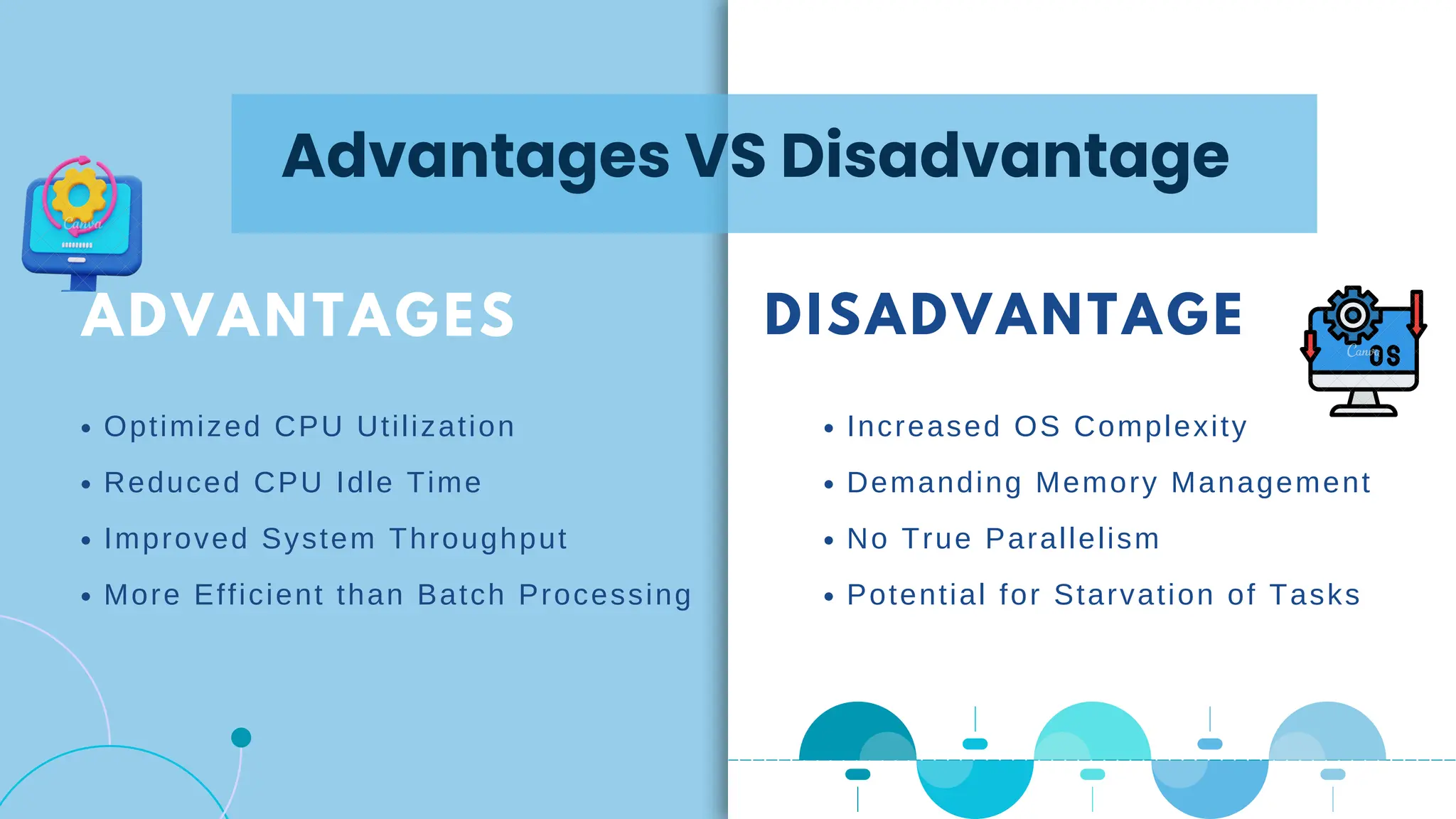 Advantages VS Disadvantage

Canva

ADVANTAGES

• Optimized CPU Utilization
• Reduced CPU Idle Time
• Improved System Throughput
• More Efficient than Batch Processing

DISADVANTAGE

Canva OS

• Increased OS Complexity
• Demanding Memory Management
• No True Parallelism
• Potential for Starvation of Tasks